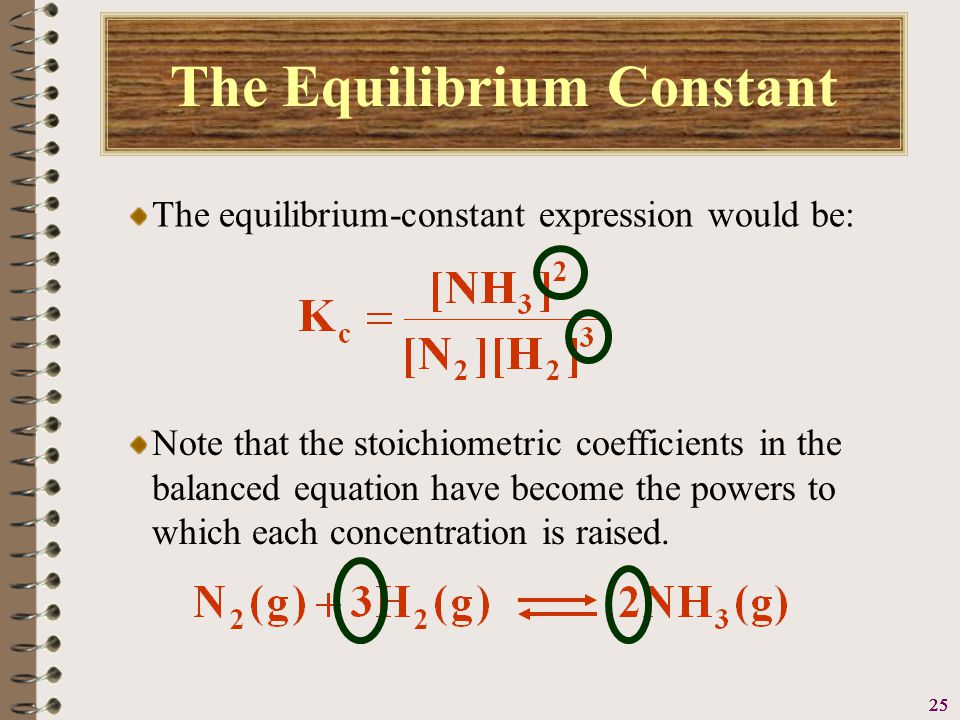 The Equilibrium Constant

The equilibrium-constant expression would be:

$K_c = \frac{[NH_3]^2}{[N_2][H_2]^3}$

Note that the stoichiometric coefficients in the balanced equation have become the powers to which each concentration is raised.

$N_2(g) + 3H_2(g) \rightleftharpoons 2NH_3(g)$

25